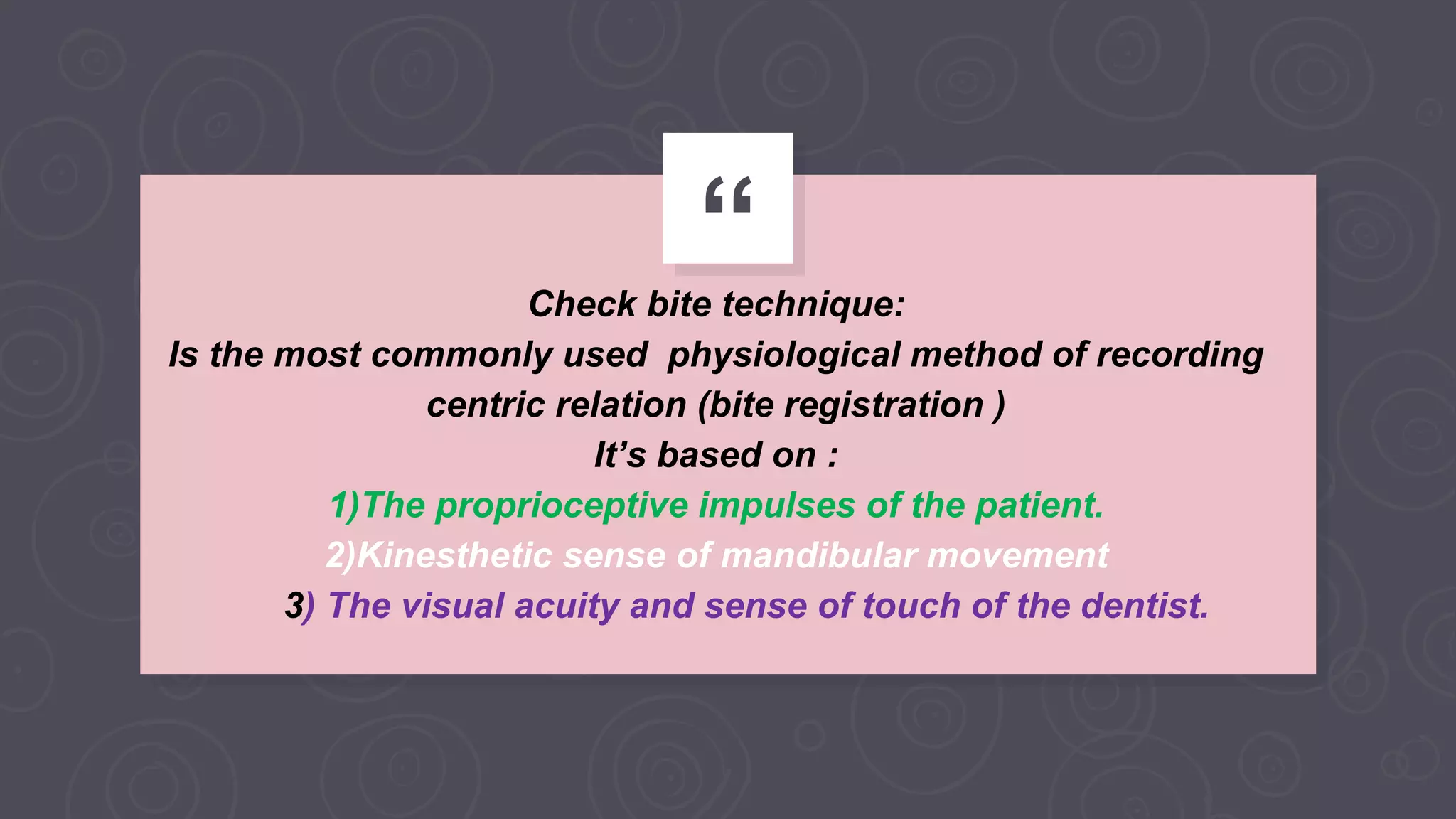 “

Check bite technique:
Is the most commonly used  physiological method of recording centric relation (bite registration )
It’s based on :
1)The proprioceptive impulses of the patient.
2)Kinesthetic sense of mandibular movement
3) The visual acuity and sense of touch of the dentist.